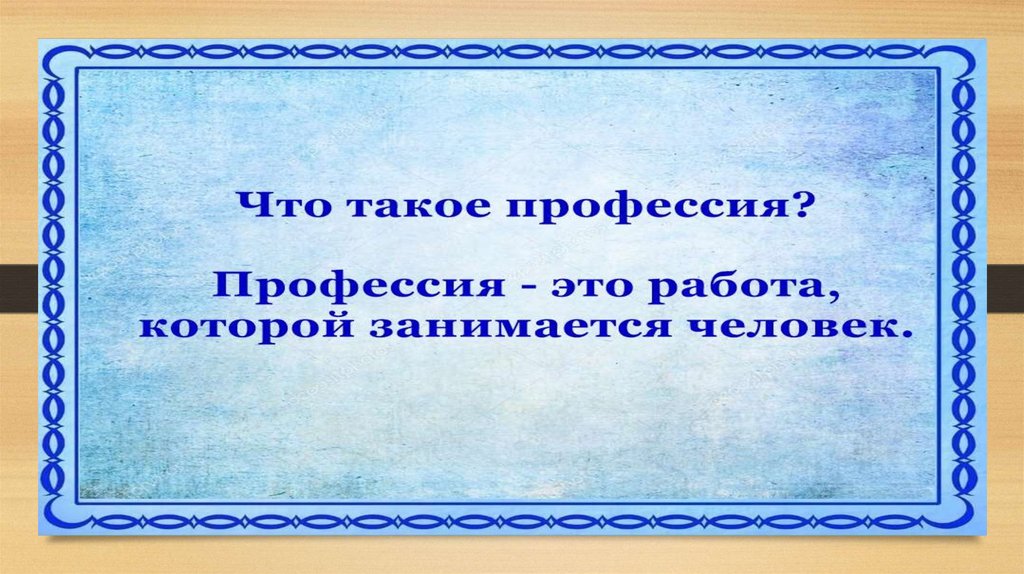 Что такое профессия?

Профессия - это работа, которой занимается человек.